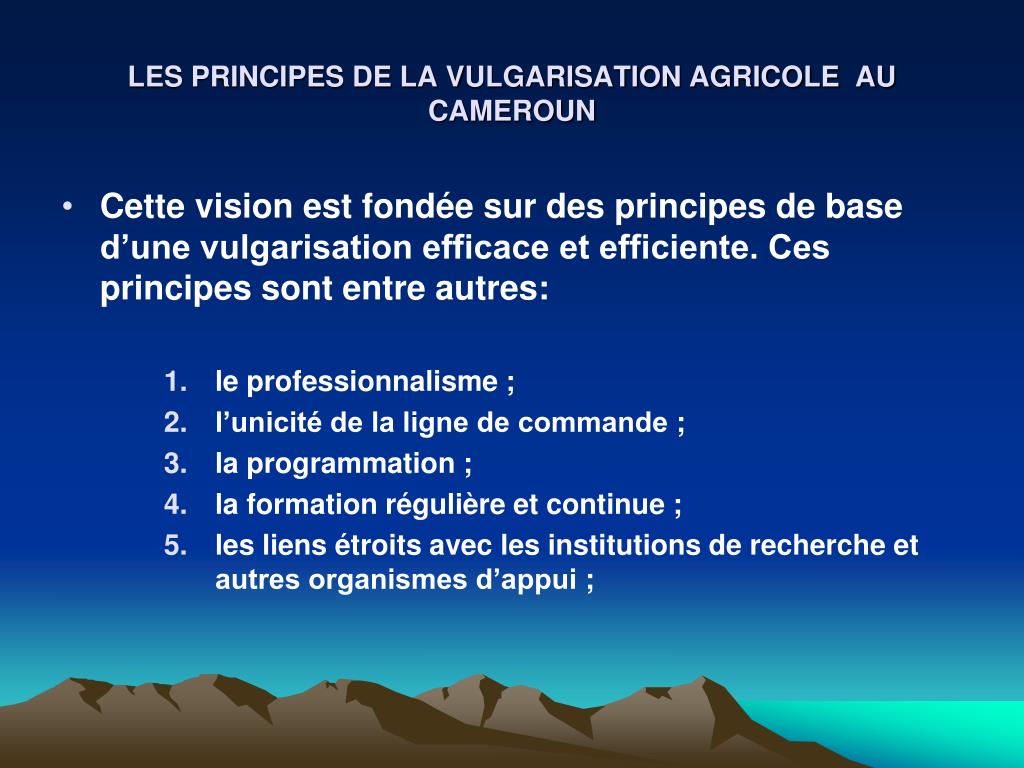 LES PRINCIPES DE LA VULGARISATION AGRICOLE AU CAMEROUN

• Cette vision est fondée sur des principes de base d’une vulgarisation efficace et efficiente. Ces principes sont entre autres:

1. le professionnalisme ;
2. l’unicité de la ligne de commande ;
3. la programmation ;
4. la formation régulière et continue ;
5. les liens étroits avec les institutions de recherche et autres organismes d’appui ;